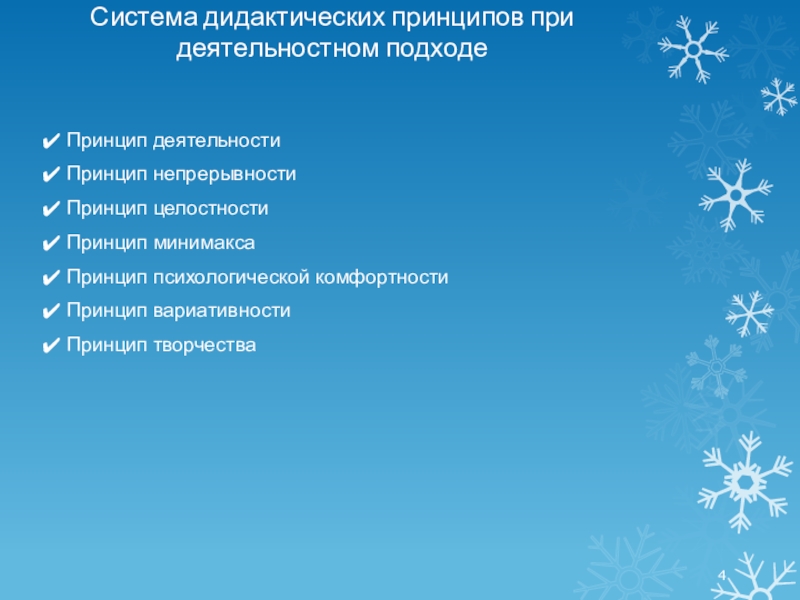 Система дидактических принципов при деятельностном подходе

✔ Принцип деятельности
✔ Принцип непрерывности
✔ Принцип целостности
✔ Принцип минимакса
✔ Принцип психологической комфортности
✔ Принцип вариативности
✔ Принцип творчества

4